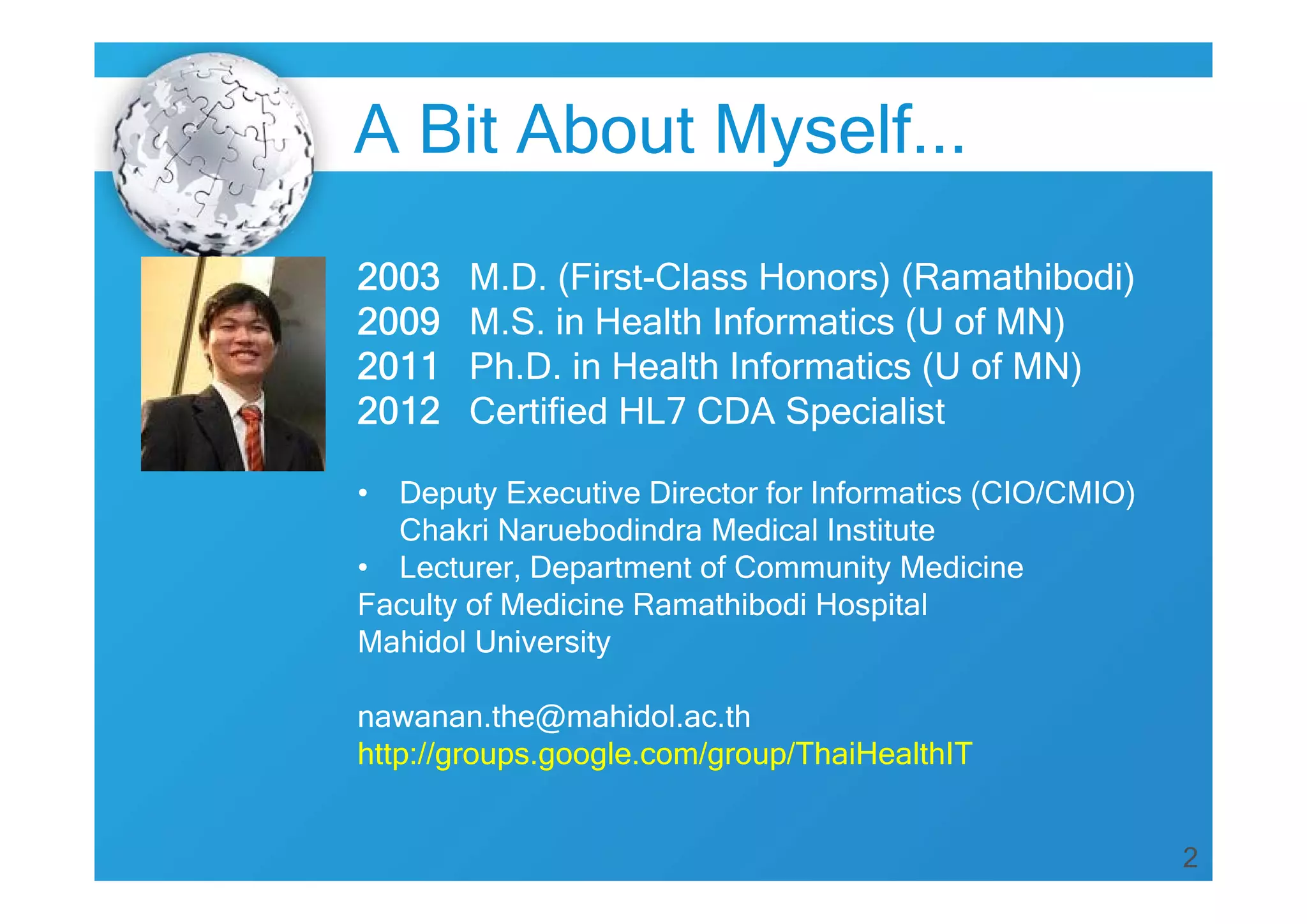 A Bit About Myself...

2003 M.D. (First-Class Honors) (Ramathibodi)
2009 M.S. in Health Informatics (U of MN)
2011 Ph.D. in Health Informatics (U of MN)
2012 Certified HL7 CDA Specialist

• Deputy Executive Director for Informatics (CIO/CMIO) Chakri Naruebodindra Medical Institute
• Lecturer, Department of Community Medicine
Faculty of Medicine Ramathibodi Hospital
Mahidol University

nawanan.the@mahidol.ac.th
http://groups.google.com/group/ThaiHealthIT

2